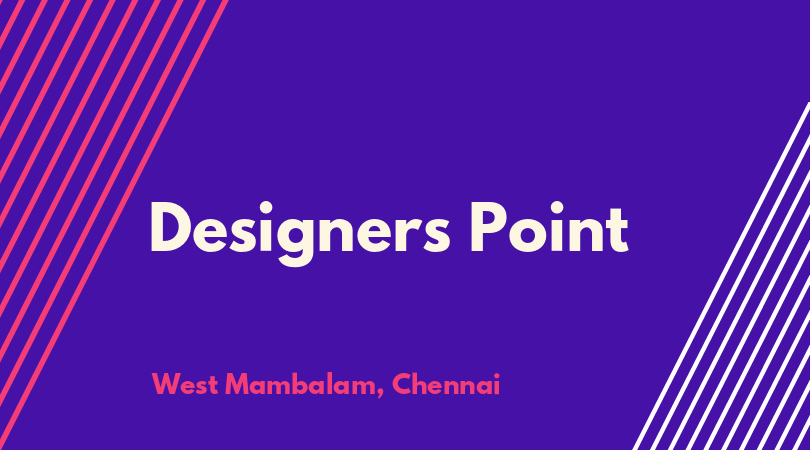 Designers Point

West Mambalam, Chennai